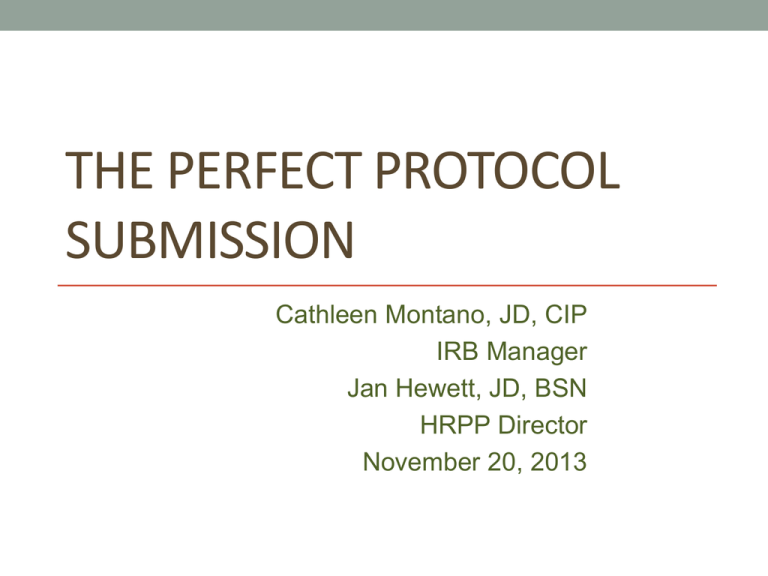 THE PERFECT PROTOCOL SUBMISSION

Cathleen Montano, JD, CIP
IRB Manager
Jan Hewett, JD, BSN
HRPP Director
November 20, 2013